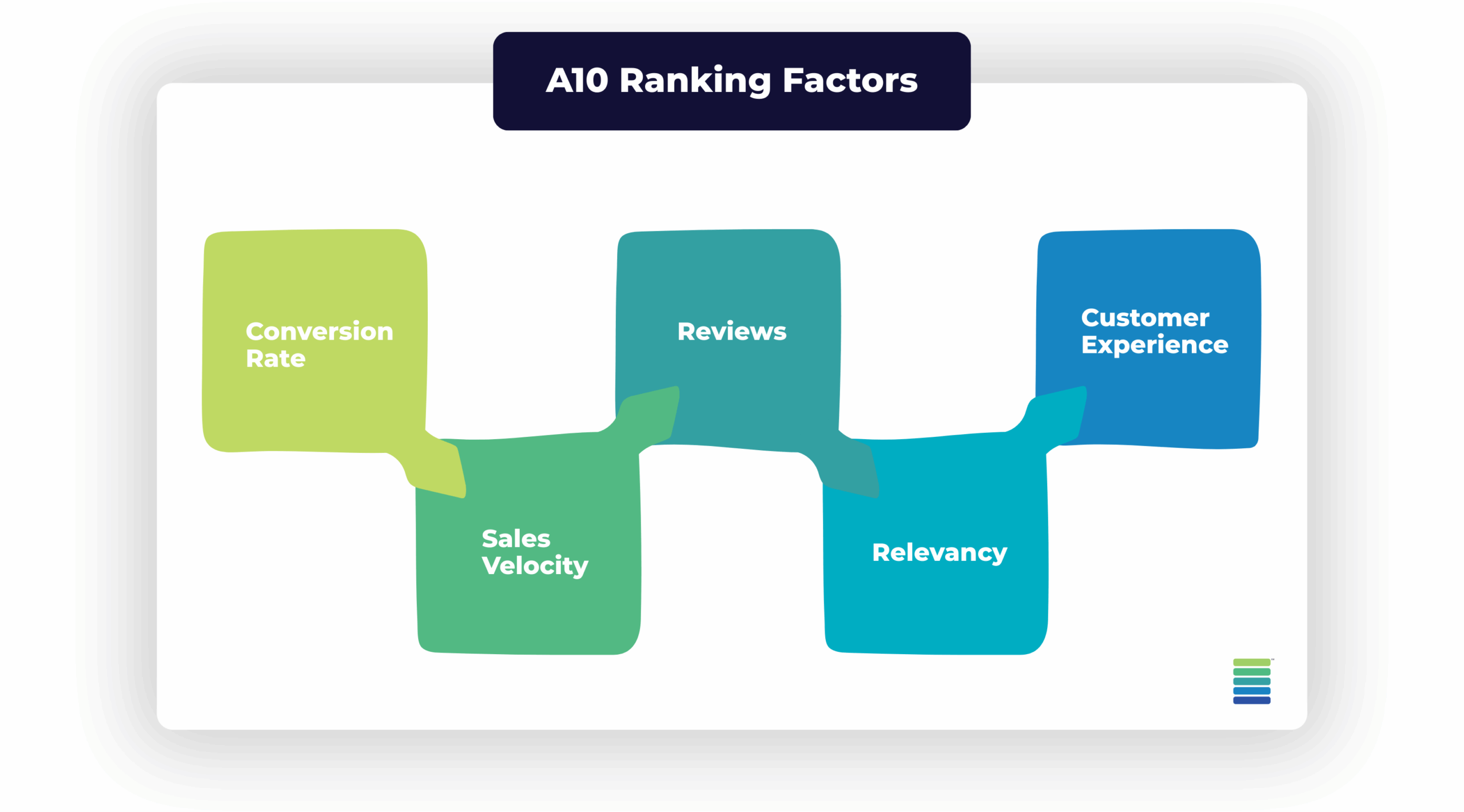 A10 Ranking Factors

Conversion Rate

Sales Velocity

Reviews

Relevancy

Customer Experience